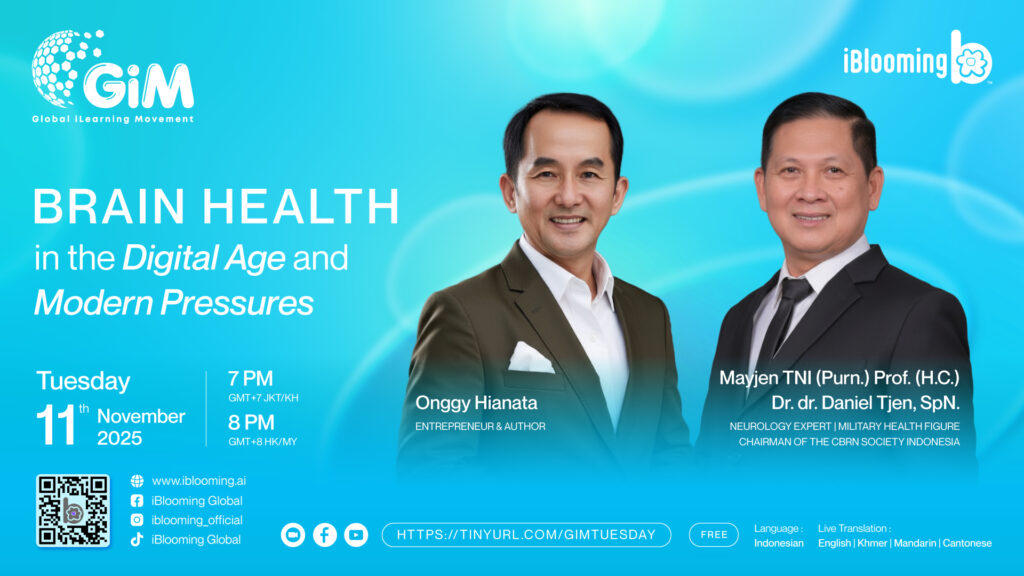 GiM
Global iLearning Movement

iBlooming

BRAIN HEALTH
in the Digital Age and Modern Pressures

Tuesday
11th November 2025

7 PM
GMT+7 JKT/KH
8 PM
GMT+8 HK/MY

Onggy Hianata
ENTREPRENEUR & AUTHOR

Mayjen TNI (Purn.) Prof. (H.C.)
Dr. dr. Daniel Tjen, SpN.
NEUROLOGY EXPERT | MILITARY HEALTH FIGURE
CHAIRMAN OF THE CBRN SOCIETY INDONESIA

www.iblooming.ai
iBlooming Global
iblooming_official
iBlooming Global

HTTPS://TINYURL.COM/GIMTUESDAY

FREE

Language :
Indonesian

Live Translation :
English | Khmer | Mandarin | Cantonese